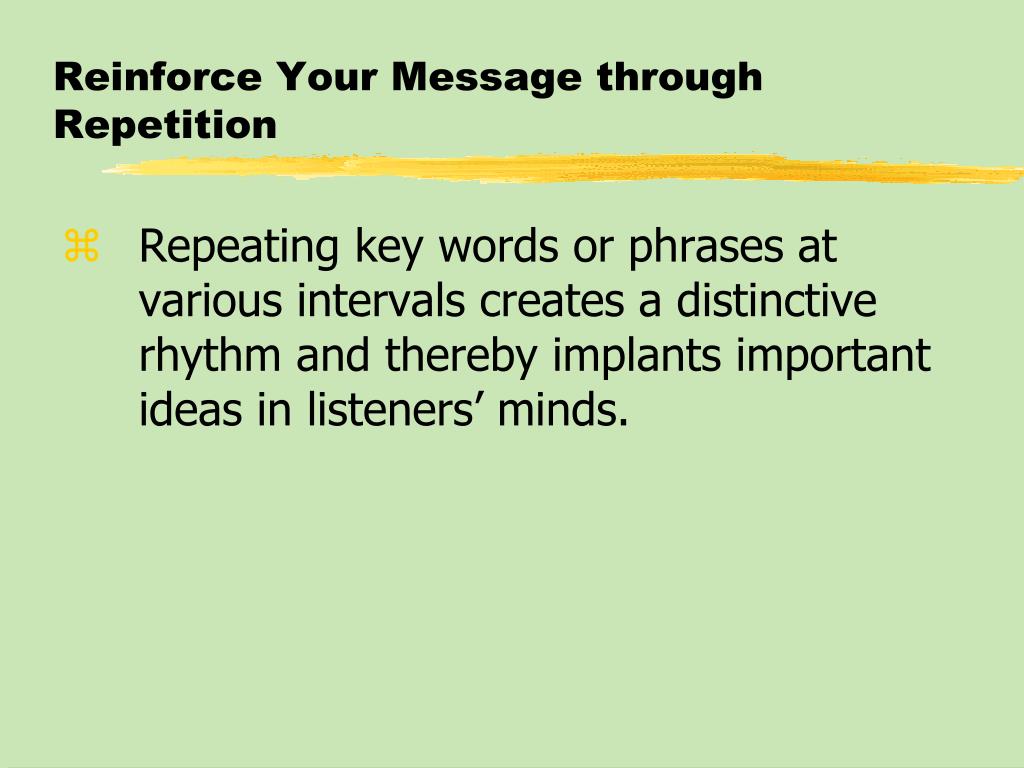 Reinforce Your Message through Repetition

⌘ Repeating key words or phrases at various intervals creates a distinctive rhythm and thereby implants important ideas in listeners’ minds.